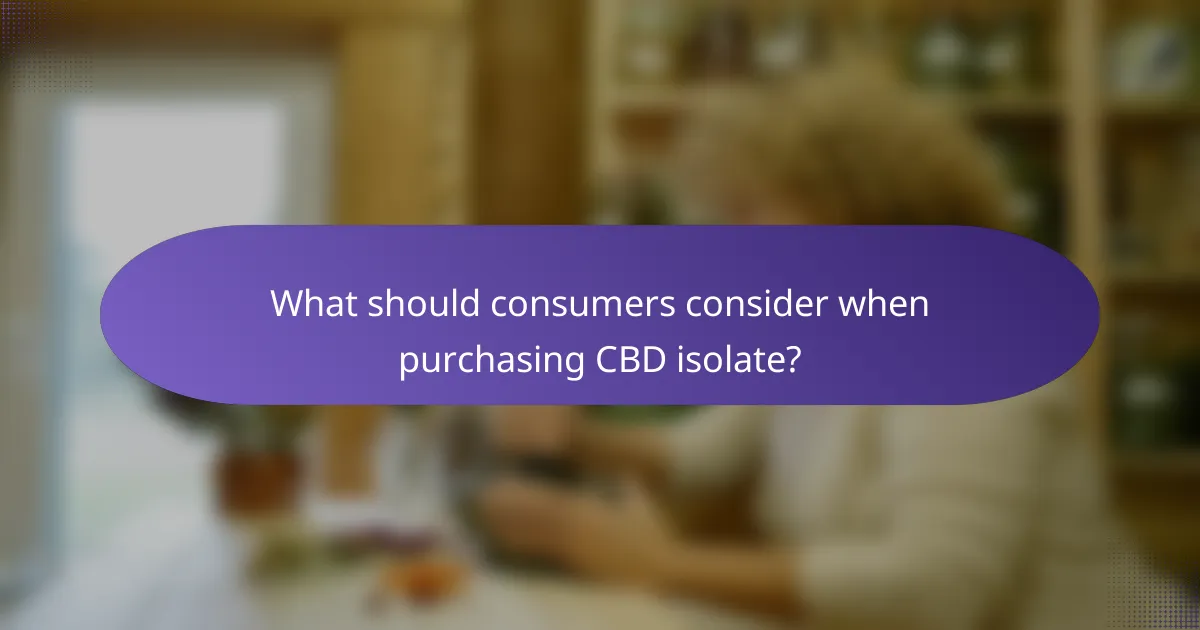 What should consumers consider when purchasing CBD isolate?